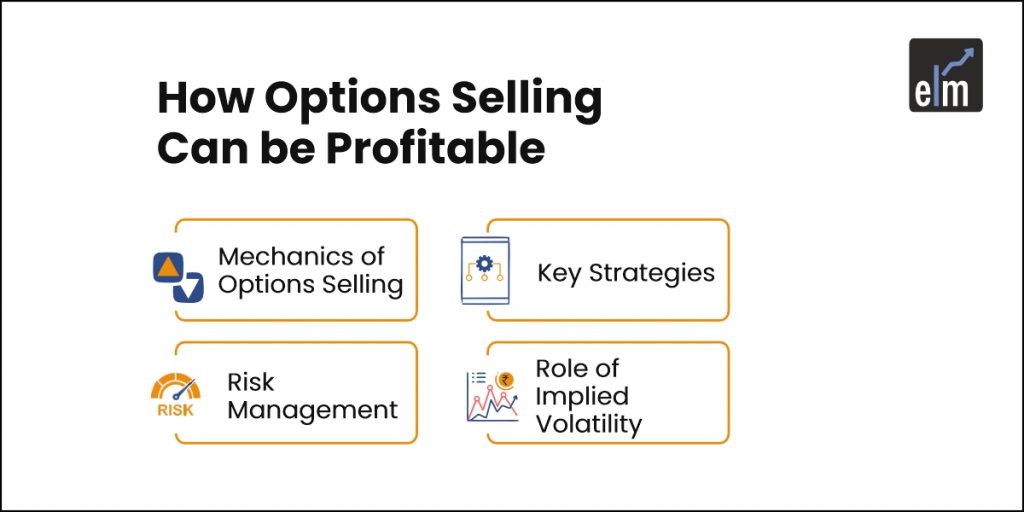 How Options Selling Can be Profitable

elm

Mechanics of Options Selling

Key Strategies

RISK

Risk Management

Role of Implied Volatility